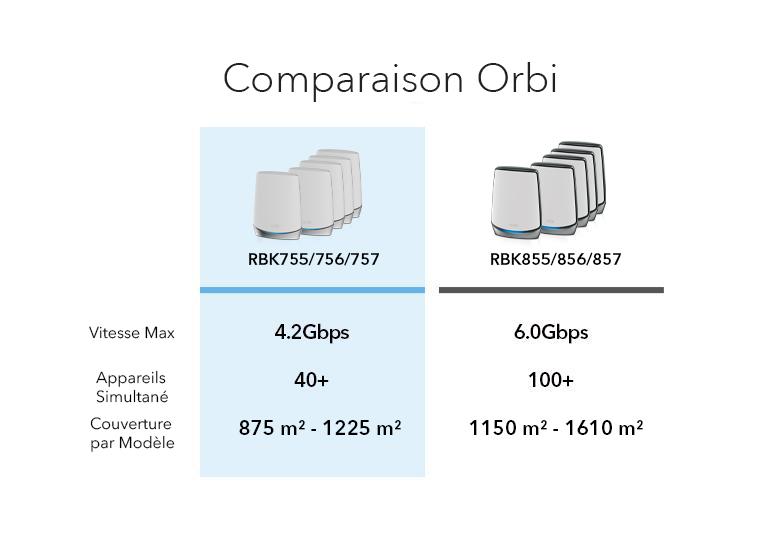 Comparaison Orbi

| | RBK755/756/757 | RBK855/856/857 |
|---|---|---|
| Vitesse Max | 4.2Gbps | 6.0Gbps |
| Appareils Simultané | 40+ | 100+ |
| Couverture par Modèle | 875 m² - 1225 m² | 1150 m² - 1610 m² |